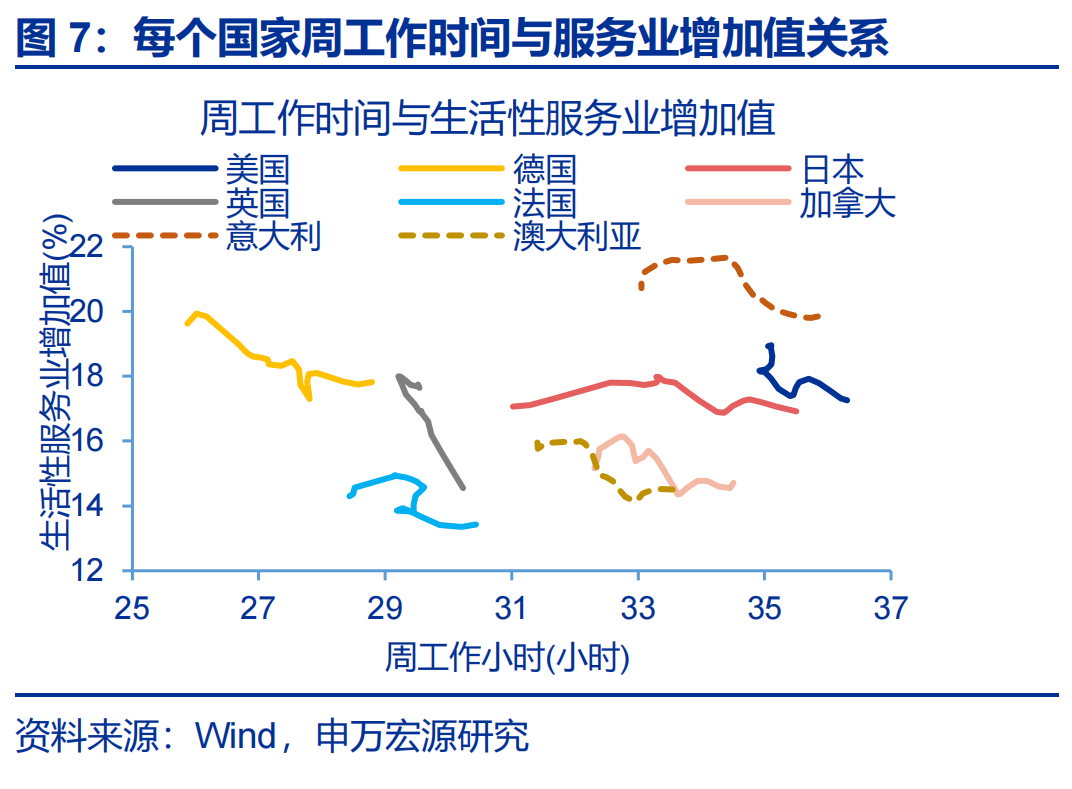 图 7：每个国家周工作时间与服务业增加值关系

周工作时间与生活性服务业增加值

美国
德国
日本
英国
法国
加拿大
意大利
澳大利亚

生活性服务业增加值(%)

22
20
18
16
14
12

25
27
29
31
33
35
37

周工作小时(小时)

资料来源：Wind，申万宏源研究